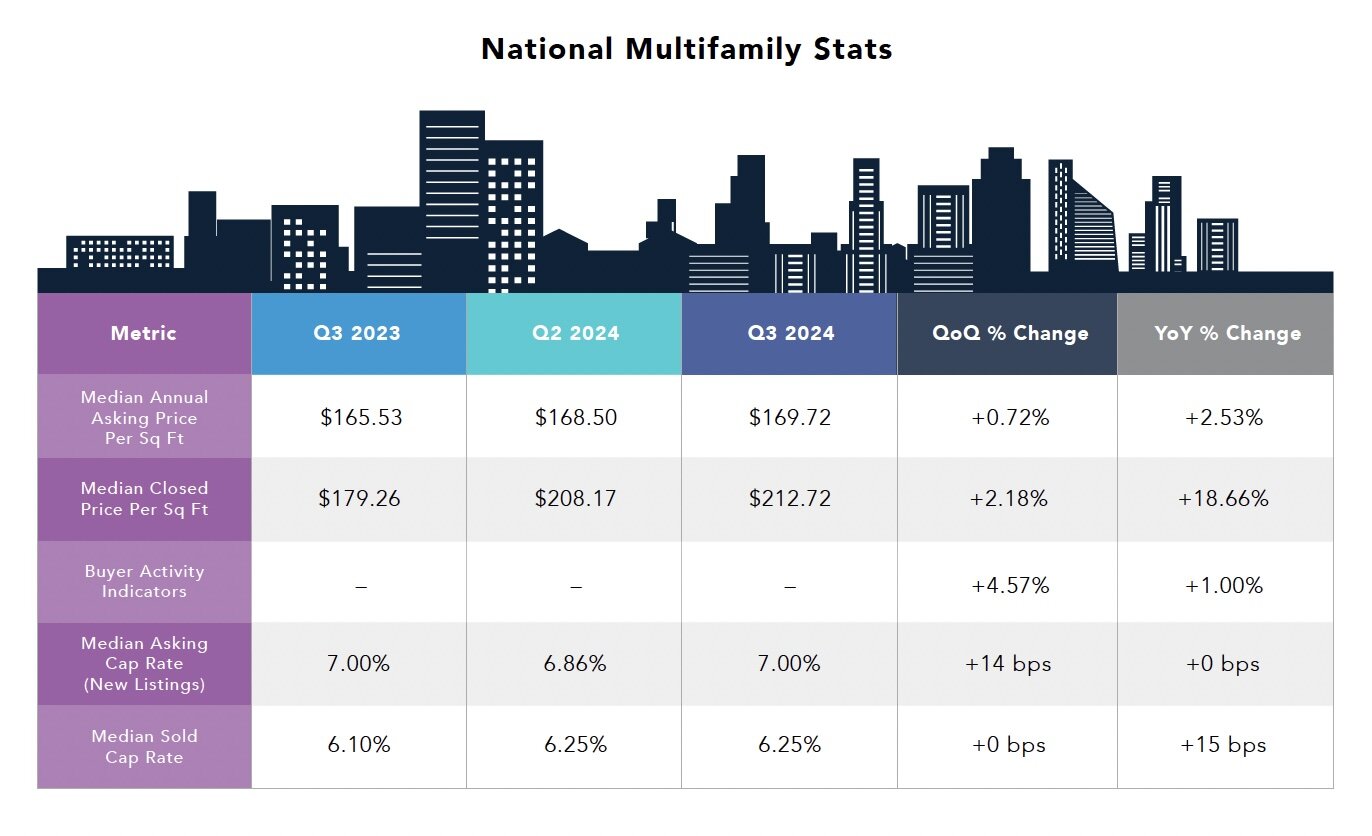 National Multifamily Stats

| Metric | Q3 2023 | Q2 2024 | Q3 2024 | QoQ % Change | YoY % Change |
|---|---|---|---|---|---|
| Median Annual Asking Price Per Sq Ft | \$165.53 | \$168.50 | \$169.72 | +0.72% | +2.53% |
| Median Closed Price Per Sq Ft | \$179.26 | \$208.17 | \$212.72 | +2.18% | +18.66% |
| Buyer Activity Indicators | – | – | – | +4.57% | +1.00% |
| Median Asking Cap Rate (New Listings) | 7.00% | 6.86% | 7.00% | +14 bps | +0 bps |
| Median Sold Cap Rate | 6.10% | 6.25% | 6.25% | +0 bps | +15 bps |